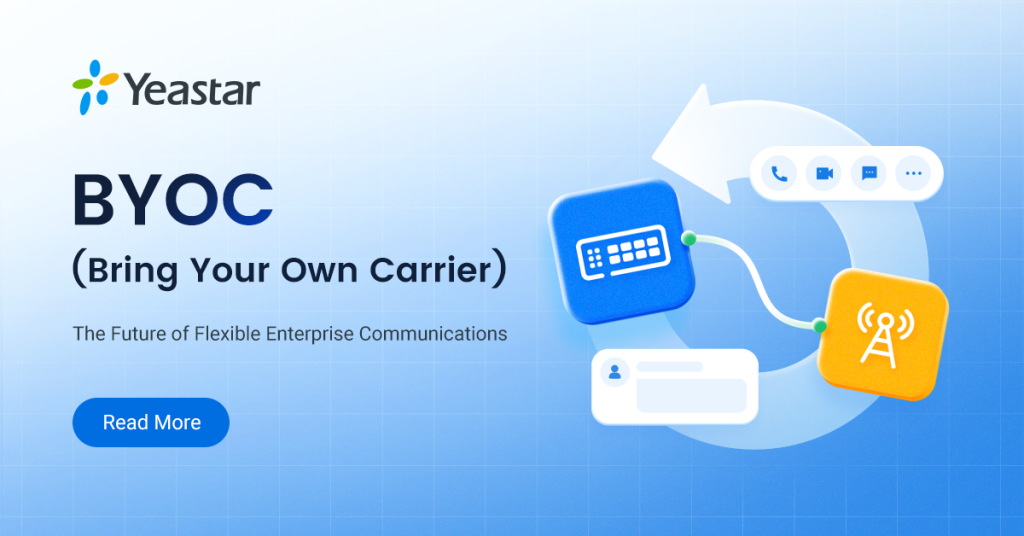 Yeastar

BYOC

(Bring Your Own Carrier)

The Future of Flexible Enterprise Communications

Read More